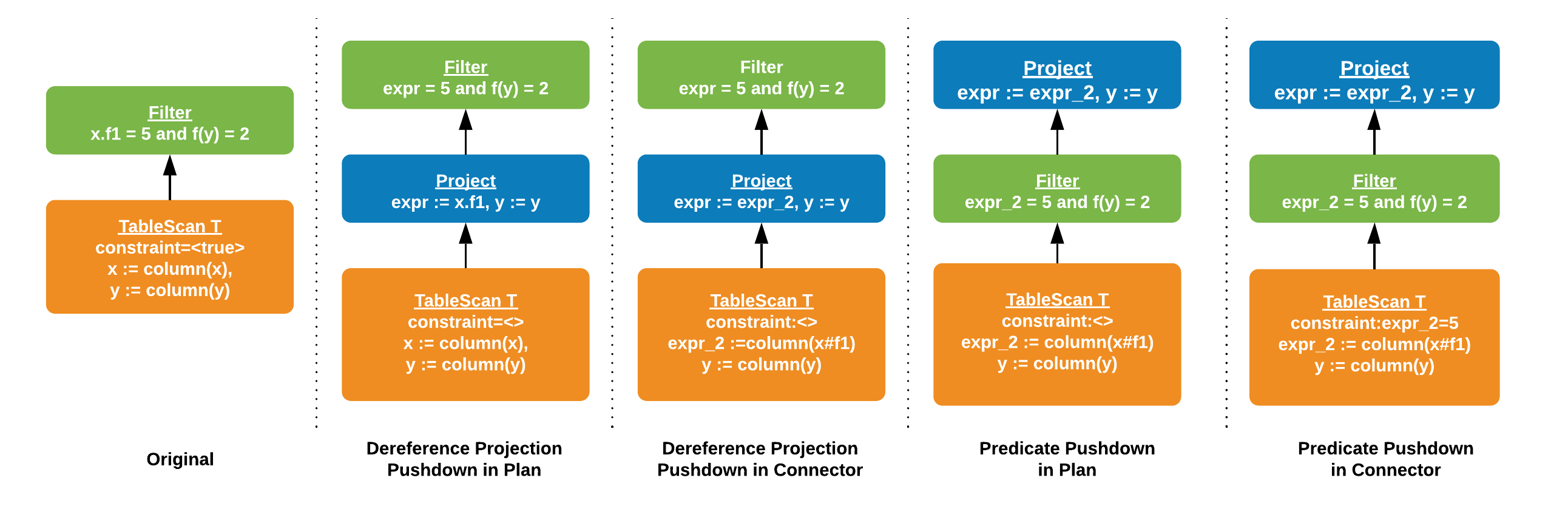 Filter
x.f1 = 5 and f(y) = 2

TableScan T
constraint=<true>
x := column(x),
y := column(y)

Original

Filter
expr = 5 and f(y) = 2

Project
expr := x.f1, y := y

TableScan T
constraint=<>
x := column(x),
y := column(y)

Dereference Projection Pushdown in Plan

Filter
expr = 5 and f(y) = 2

Project
expr := expr_2, y := y

TableScan T
constraint:<>
expr_2 :=column(x#f1)
y := column(y)

Dereference Projection Pushdown in Connector

Project
expr := expr_2, y := y

Filter
expr_2 = 5 and f(y) = 2

TableScan T
constraint:<>
expr_2 := column(x#f1)
y := column(y)

Predicate Pushdown in Plan

Project
expr := expr_2, y := y

Filter
expr_2 = 5 and f(y) = 2

TableScan T
constraint:expr_2=5
expr_2 := column(x#f1)
y := column(y)

Predicate Pushdown in Connector